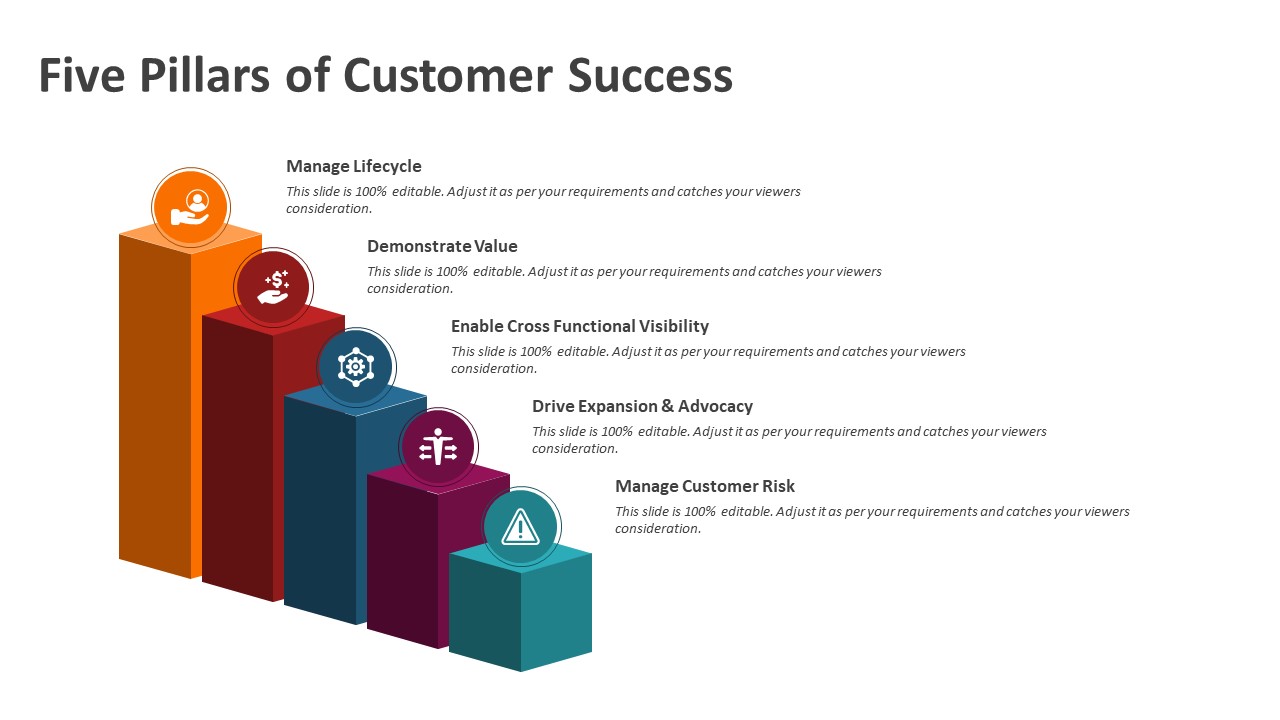 Five Pillars of Customer Success

Manage Lifecycle
This slide is 100% editable. Adjust it as per your requirements and catches your viewers consideration.

Demonstrate Value
This slide is 100% editable. Adjust it as per your requirements and catches your viewers consideration.

Enable Cross Functional Visibility
This slide is 100% editable. Adjust it as per your requirements and catches your viewers consideration.

Drive Expansion & Advocacy
This slide is 100% editable. Adjust it as per your requirements and catches your viewers consideration.

Manage Customer Risk
This slide is 100% editable. Adjust it as per your requirements and catches your viewers consideration.